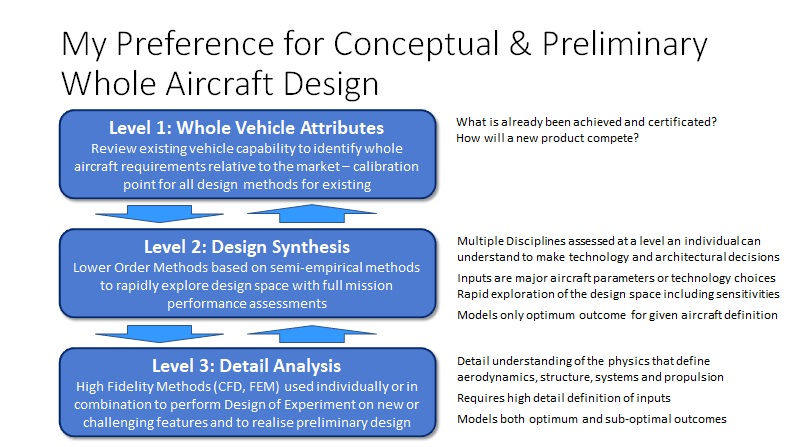 My Preference for Conceptual & Preliminary Whole Aircraft Design

Level 1: Whole Vehicle Attributes
Review existing vehicle capability to identify whole aircraft requirements relative to the market – calibration point for all design methods for existing

What is already been achieved and certificated?
How will a new product compete?

Level 2: Design Synthesis
Lower Order Methods based on semi-empirical methods to rapidly explore design space with full mission performance assessments

Multiple Disciplines assessed at a level an individual can understand to make technology and architectural decisions
Inputs are major aircraft parameters or technology choices
Rapid exploration of the design space including sensitivities
Models only optimum outcome for given aircraft definition

Level 3: Detail Analysis
High Fidelity Methods (CFD, FEM) used individually or in combination to perform Design of Experiment on new or challenging features and to realise preliminary design

Detail understanding of the physics that define aerodynamics, structure, systems and propulsion
Requires high detail definition of inputs
Models both optimum and sub-optimal outcomes